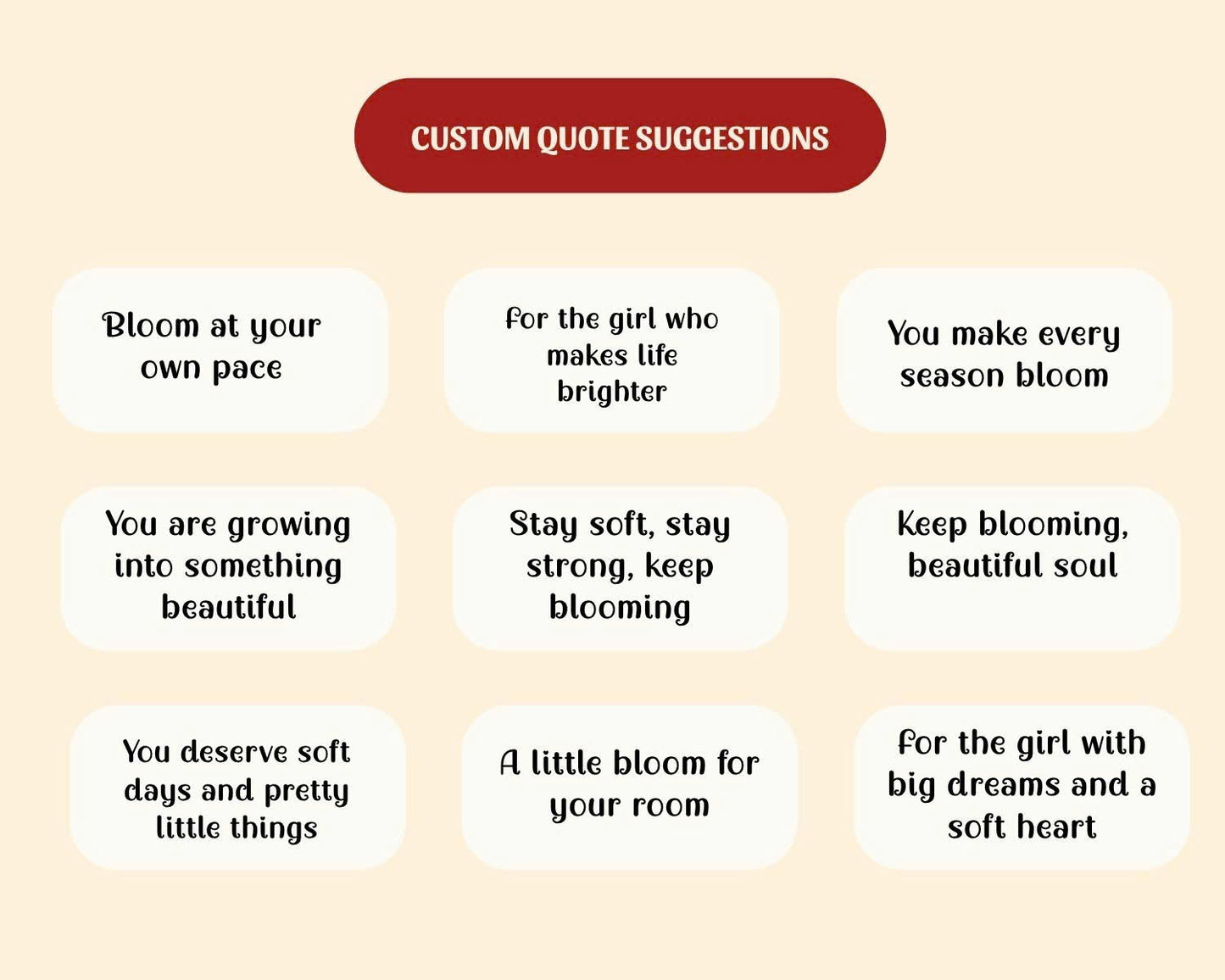 CUSTOM QUOTE SUGGESTIONS

Bloom at your own pace

For the girl who makes life brighter

You make every season bloom

You are growing into something beautiful

Stay soft, stay strong, keep blooming

Keep blooming, beautiful soul

You deserve soft days and pretty little things

A little bloom for your room

For the girl with big dreams and a soft heart